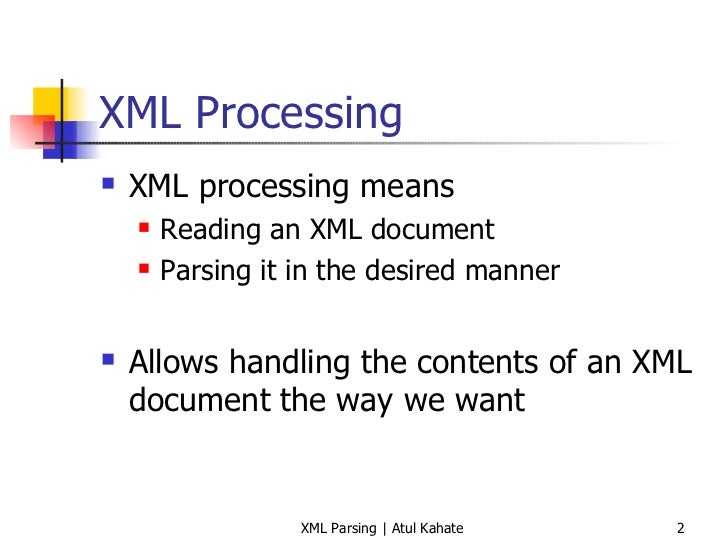 XML Processing

- XML processing means
  - Reading an XML document
  - Parsing it in the desired manner

- Allows handling the contents of an XML document the way we want

XML Parsing | Atul Kahate

2